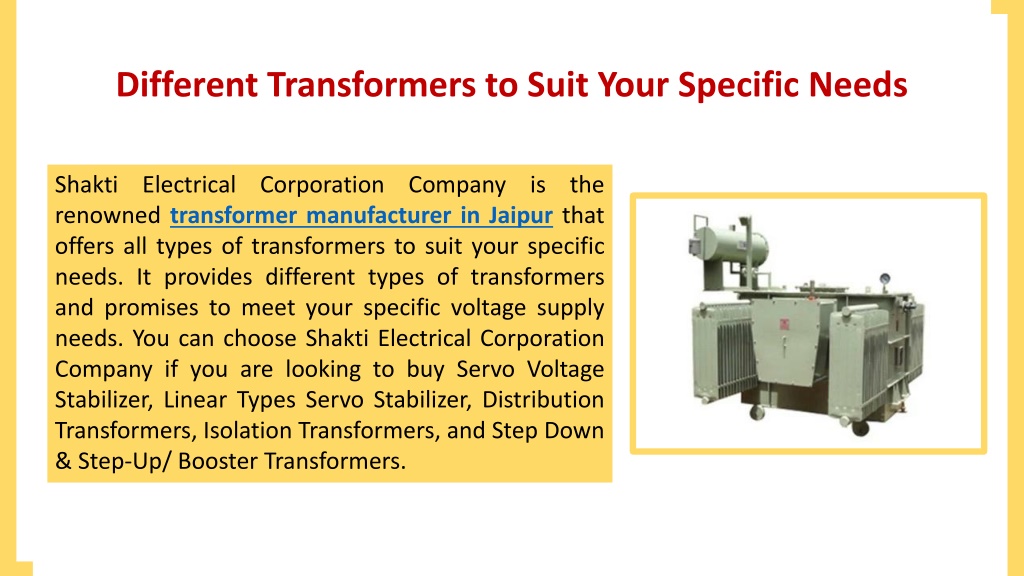 Different Transformers to Suit Your Specific Needs

Shakti Electrical Corporation Company is the renowned transformer manufacturer in Jaipur that offers all types of transformers to suit your specific needs. It provides different types of transformers and promises to meet your specific voltage supply needs. You can choose Shakti Electrical Corporation Company if you are looking to buy Servo Voltage Stabilizer, Linear Types Servo Stabilizer, Distribution Transformers, Isolation Transformers, and Step Down & Step-Up/ Booster Transformers.